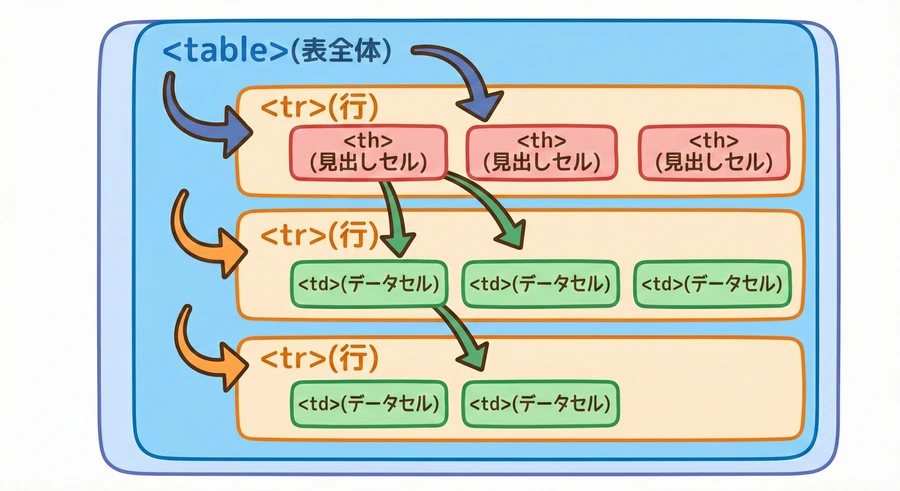 <table>(表全体)

<tr>(行)

<th>
(見出しセル)

<th>
(見出しセル)

<th>
(見出しセル)

<tr>(行)

<td>(データセル)

<td>(データセル)

<td>(データセル)

<tr>(行)

<td>(データセル)

<td>(データセル)